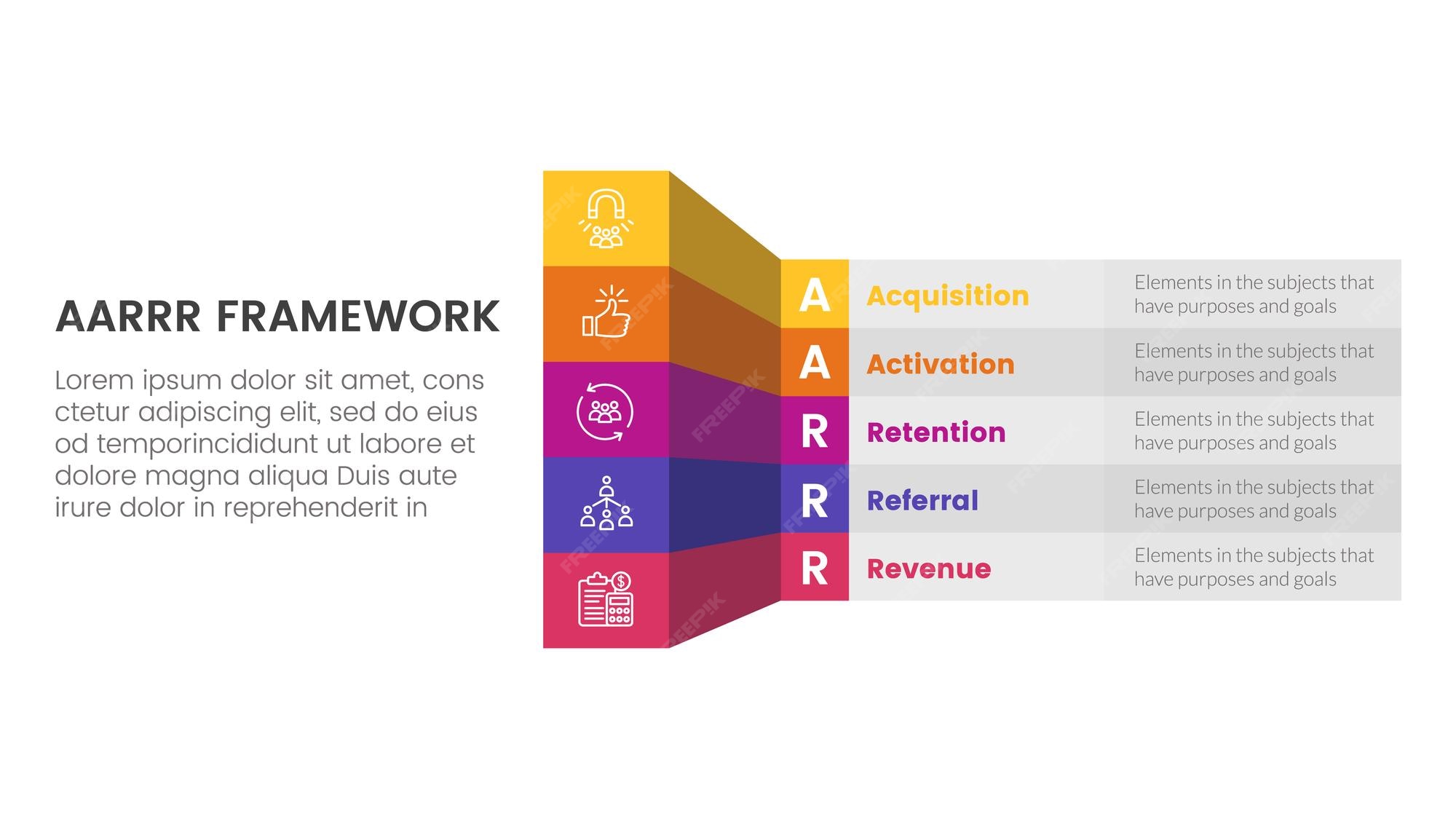 AARRR FRAMEWORK

Lorem ipsum dolor sit amet, cons ctetur adipiscing elit, sed do eius od temporincididunt ut labore et dolore magna aliqua Duis aute irure dolor in reprehenderit in

A Acquisition Elements in the subjects that have purposes and goals

A Activation Elements in the subjects that have purposes and goals

R Retention Elements in the subjects that have purposes and goals

R Referral Elements in the subjects that have purposes and goals

R Revenue Elements in the subjects that have purposes and goals

FREEPIK